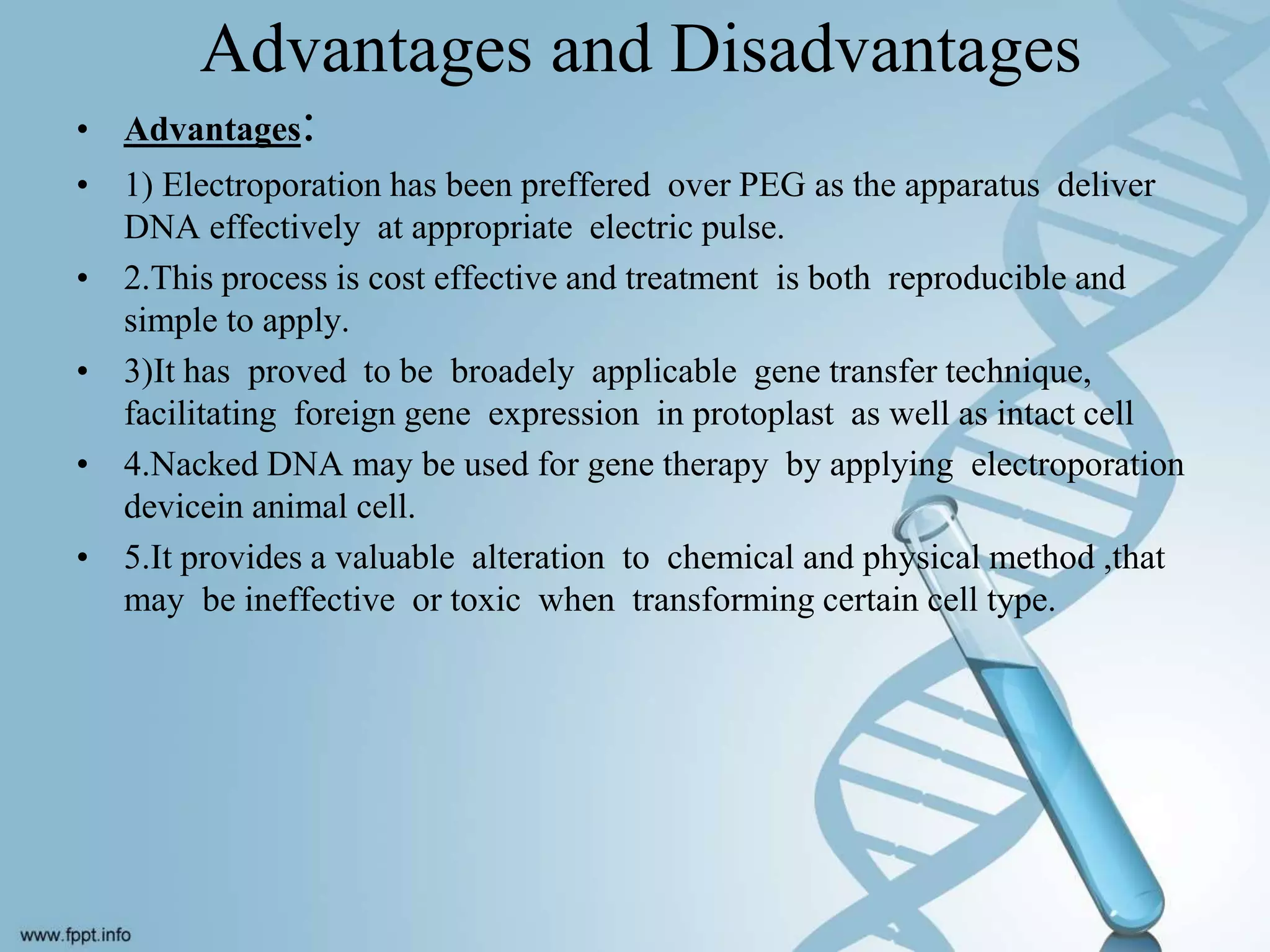 Advantages and Disadvantages

• Advantages:

• 1) Electroporation has been preffered over PEG as the apparatus deliver DNA effectively at appropriate electric pulse.

• 2.This process is cost effective and treatment is both reproducible and simple to apply.

• 3)It has proved to be broadely applicable gene transfer technique, facilitating foreign gene expression in protoplast as well as intact cell

• 4.Nacked DNA may be used for gene therapy by applying electroporation devicein animal cell.

• 5.It provides a valuable alteration to chemical and physical method ,that may be ineffective or toxic when transforming certain cell type.

www.fppt.info